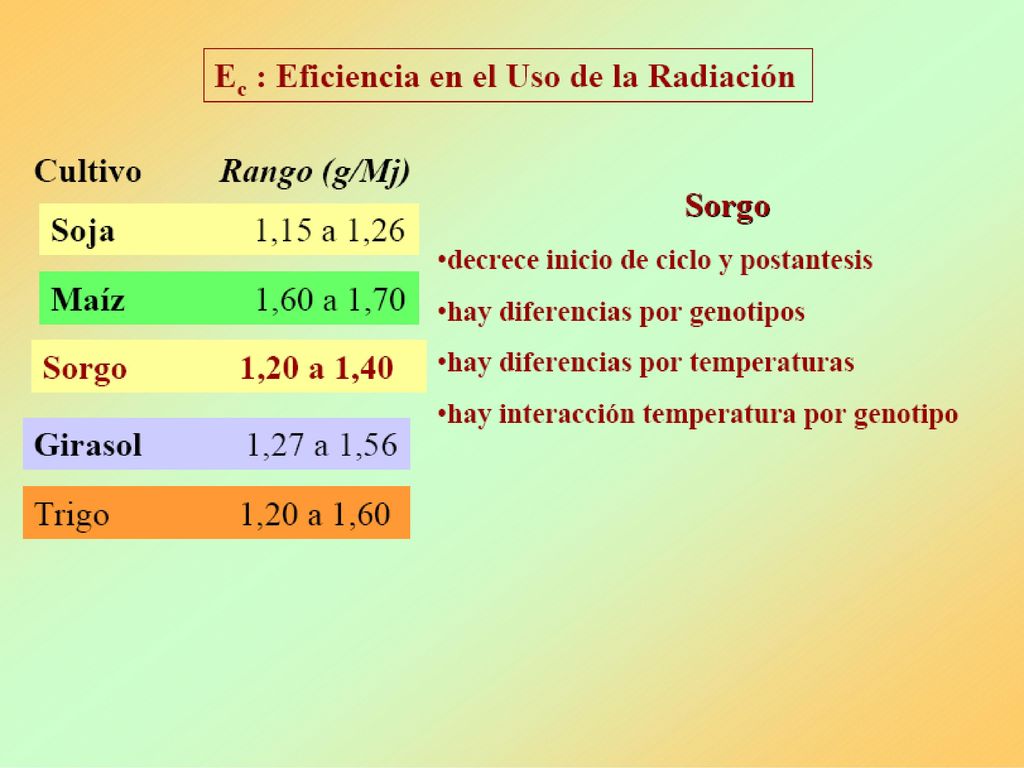 $E_c$ : Eficiencia en el Uso de la Radiación

| Cultivo | Rango (g/Mj) |
|---|---|
| Soja | 1,15 a 1,26 |
| Maíz | 1,60 a 1,70 |
| Sorgo | 1,20 a 1,40 |
| Girasol | 1,27 a 1,56 |
| Trigo | 1,20 a 1,60 |

Sorgo

•decrece inicio de ciclo y postantesis

•hay diferencias por genotipos

•hay diferencias por temperaturas

•hay interacción temperatura por genotipo